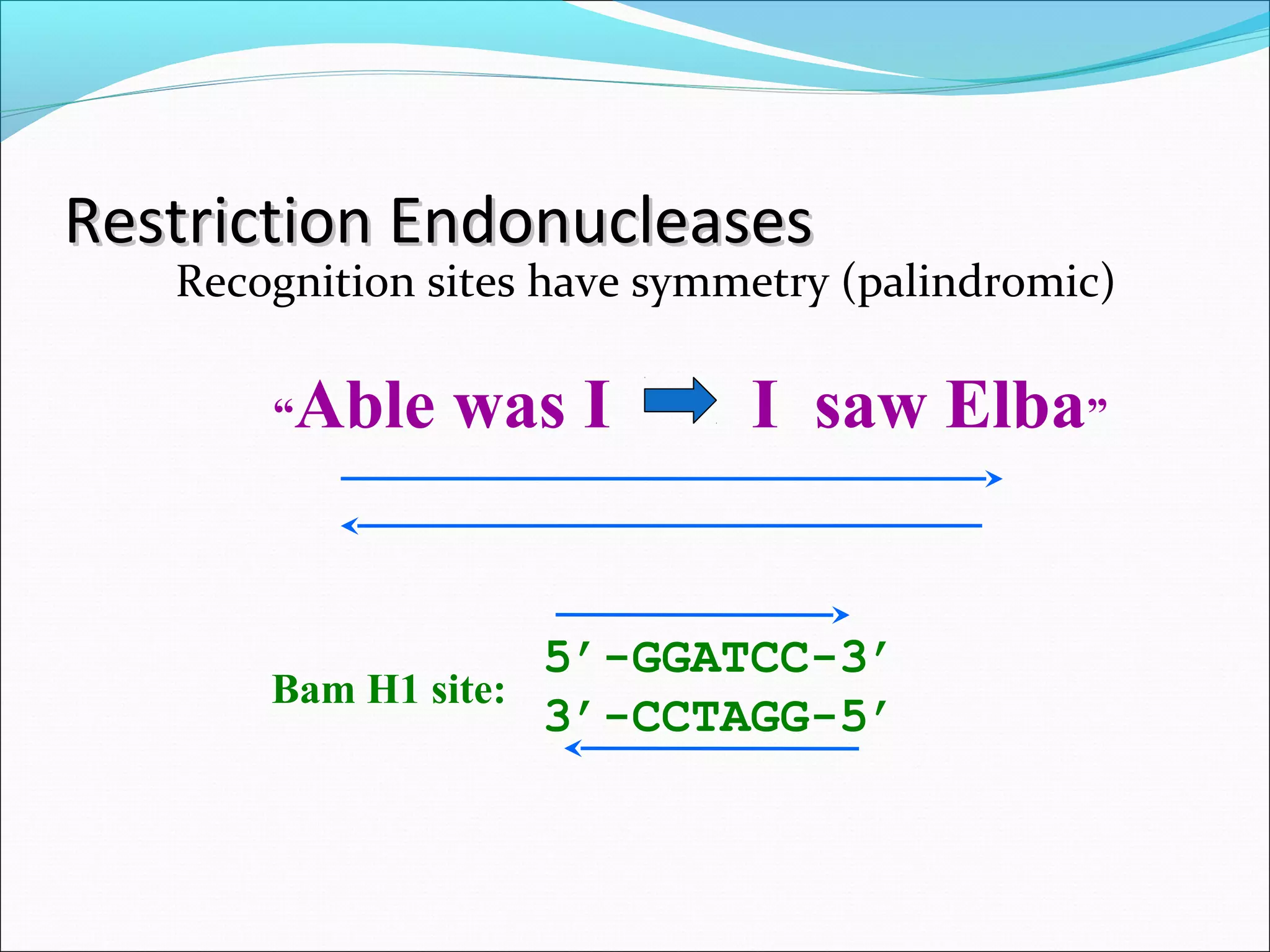 Restriction Endonucleases

Recognition sites have symmetry (palindromic)

“Able was I I saw Elba”

Bam H1 site: 5′-GGATCC-3′
3′-CCTAGG-5′